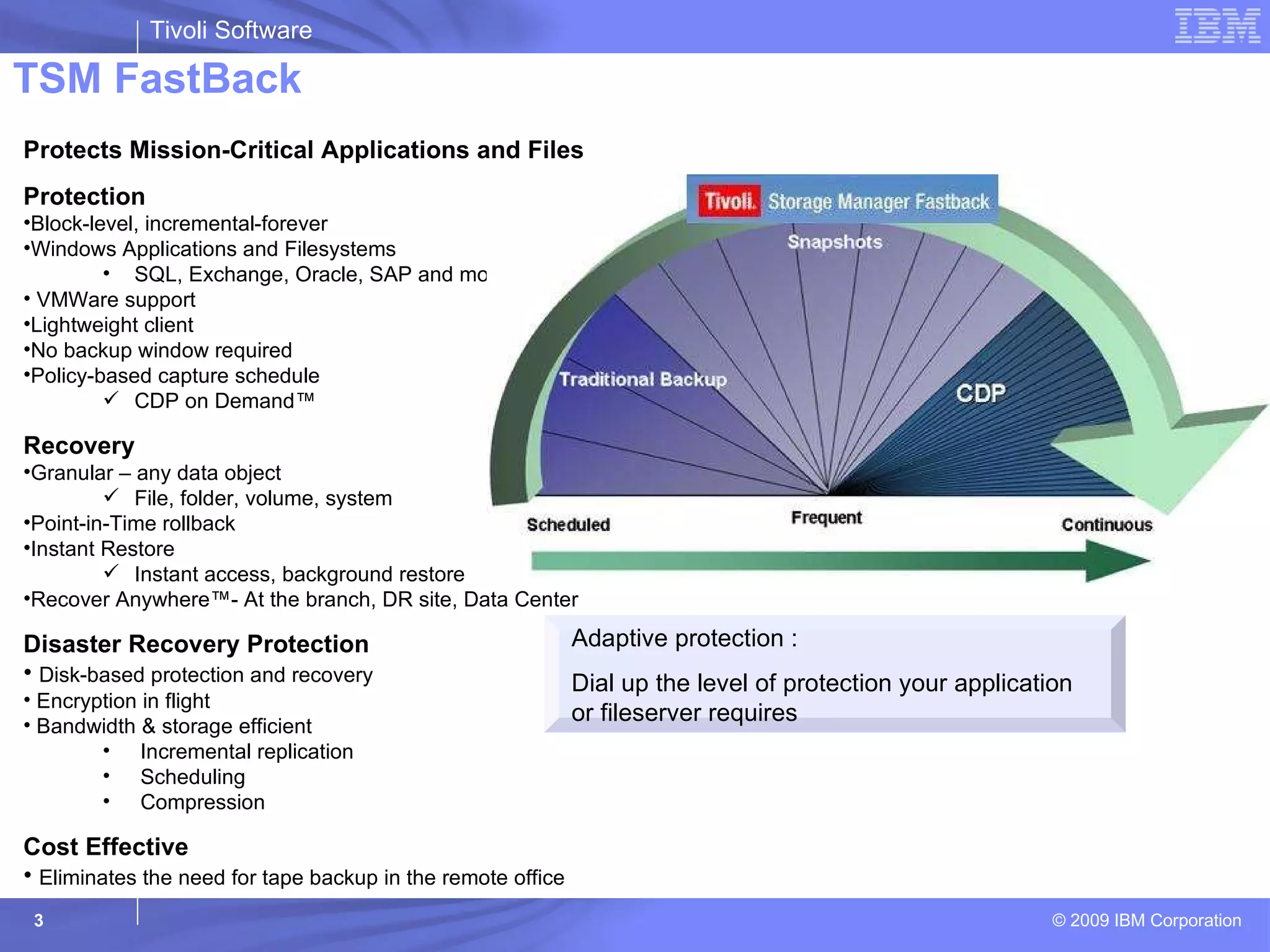 Tivoli Software

IBM

TSM FastBack

Protects Mission-Critical Applications and Files

Protection
•Block-level, incremental-forever
•Windows Applications and Filesystems
• SQL, Exchange, Oracle, SAP and mo
• VMWare support
•Lightweight client
•No backup window required
•Policy-based capture schedule
✓ CDP on Demand™

Recovery
•Granular – any data object
✓ File, folder, volume, system
•Point-in-Time rollback
•Instant Restore
✓ Instant access, background restore
•Recover Anywhere™- At the branch, DR site, Data Center

Disaster Recovery Protection
• Disk-based protection and recovery
• Encryption in flight
• Bandwidth & storage efficient
• Incremental replication
• Scheduling
• Compression

Cost Effective
• Eliminates the need for tape backup in the remote office

Tivoli. Storage Manager Fastback

Snapshots

Traditional Backup

CDP

Scheduled

Frequent

Continuous

Adaptive protection :

Dial up the level of protection your application or fileserver requires

3

© 2009 IBM Corporation